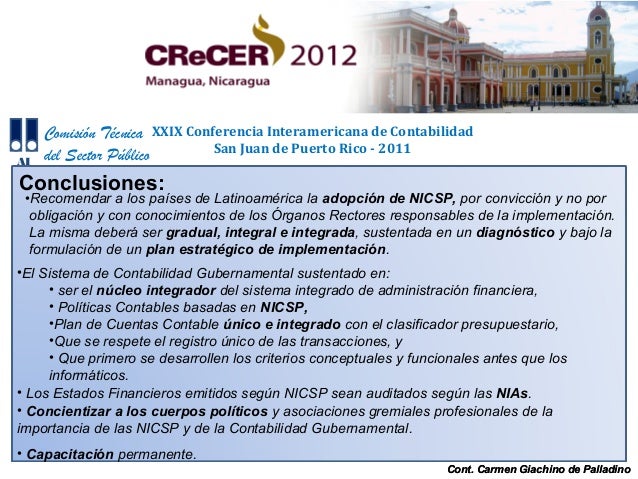 CReCER 2012
Managua, Nicaragua

Comisión Técnica del Sector Público

XXIX Conferencia Interamericana de Contabilidad
San Juan de Puerto Rico - 2011

Conclusiones:
•Recomendar a los países de Latinoamérica la adopción de NICSP, por convicción y no por obligación y con conocimientos de los Órganos Rectores responsables de la implementación. La misma deberá ser gradual, integral e integrada, sustentada en un diagnóstico y bajo la formulación de un plan estratégico de implementación.

•El Sistema de Contabilidad Gubernamental sustentado en:
• ser el núcleo integrador del sistema integrado de administración financiera,
• Políticas Contables basadas en NICSP,
•Plan de Cuentas Contable único e integrado con el clasificador presupuestario,
•Que se respete el registro único de las transacciones, y
• Que primero se desarrollen los criterios conceptuales y funcionales antes que los informáticos.
• Los Estados Financieros emitidos según NICSP sean auditados según las NIAs.
• Concientizar a los cuerpos políticos y asociaciones gremiales profesionales de la importancia de las NICSP y de la Contabilidad Gubernamental.

• Capacitación permanente.

Cont. Carmen Giachino de Palladino